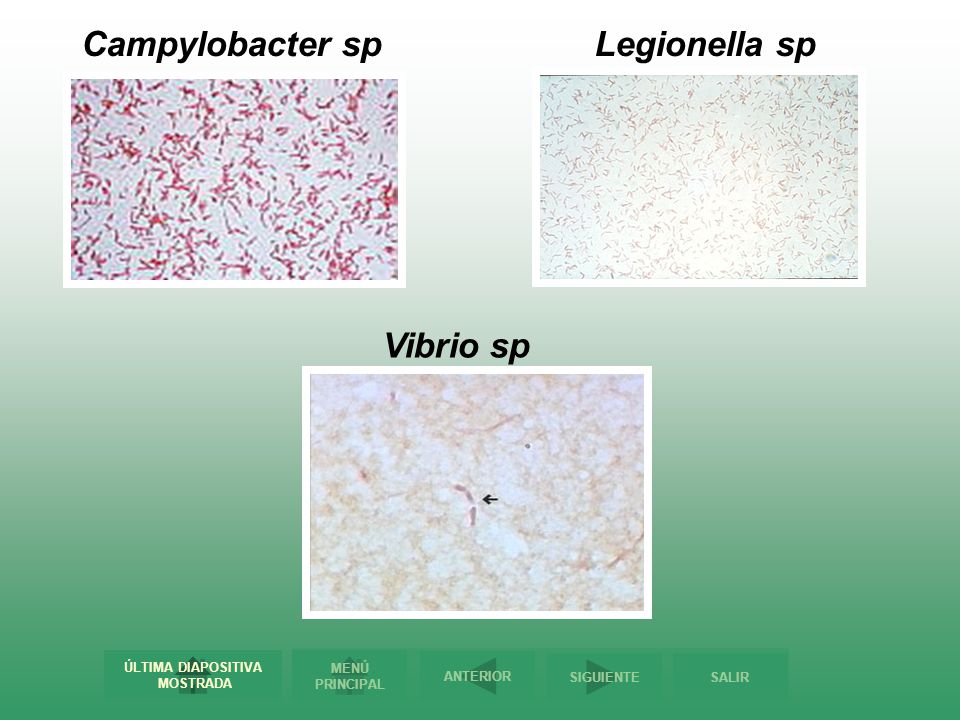 Campylobacter sp

Legionella sp

Vibrio sp

ÚLTIMA DIAPOSITIVA MOSTRADA

MENÚ PRINCIPAL

ANTERIOR

SIGUIENTE

SALIR